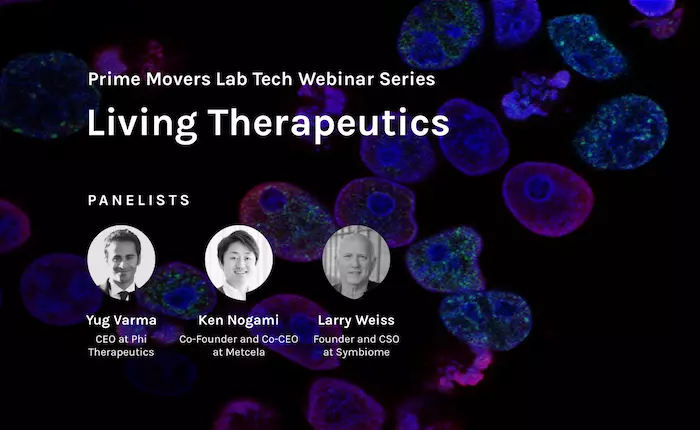 Prime Movers Lab Tech Webinar Series

Living Therapeutics

PANELISTS

Yug Varma
CEO at Phi Therapeutics

Ken Nogami
Co-Founder and Co-CEO at Metcela

Larry Weiss
Founder and CSO at Symbiome